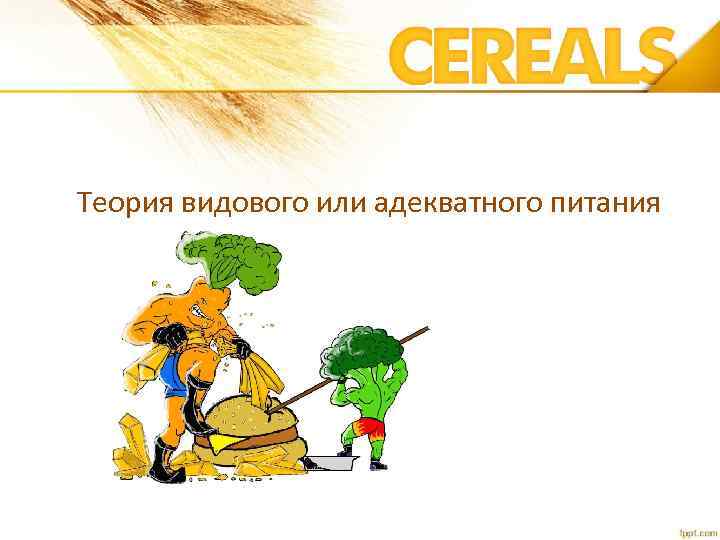 CEREALS

Теория видового или адекватного питания

fppt.com